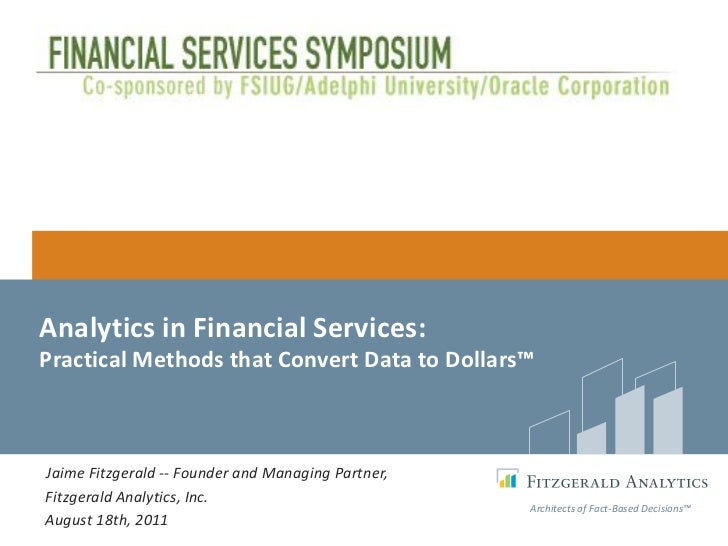 FINANCIAL SERVICES SYMPOSIUM
Co-sponsored by FSIUG/Adelphi University/Oracle Corporation

Analytics in Financial Services:
Practical Methods that Convert Data to Dollars™

Jaime Fitzgerald -- Founder and Managing Partner,
Fitzgerald Analytics, Inc.
August 18th, 2011

FITZGERALD ANALYTICS
Architects of Fact-Based Decisions™